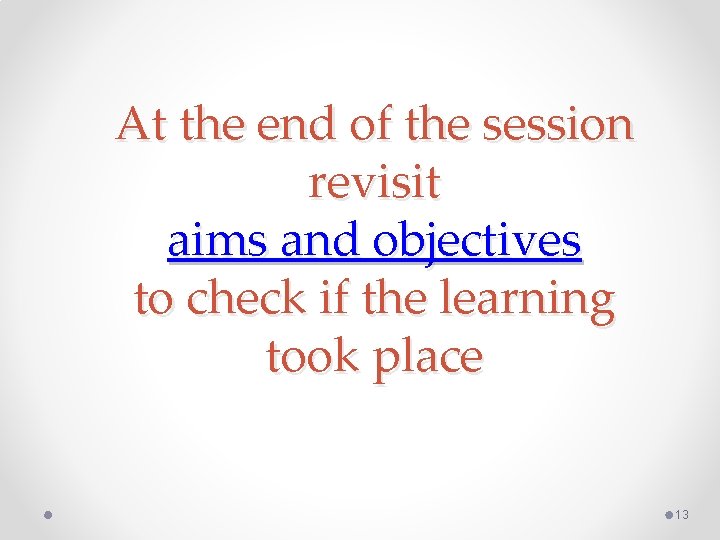 At the end of the session revisit aims and objectives to check if the learning took place

13